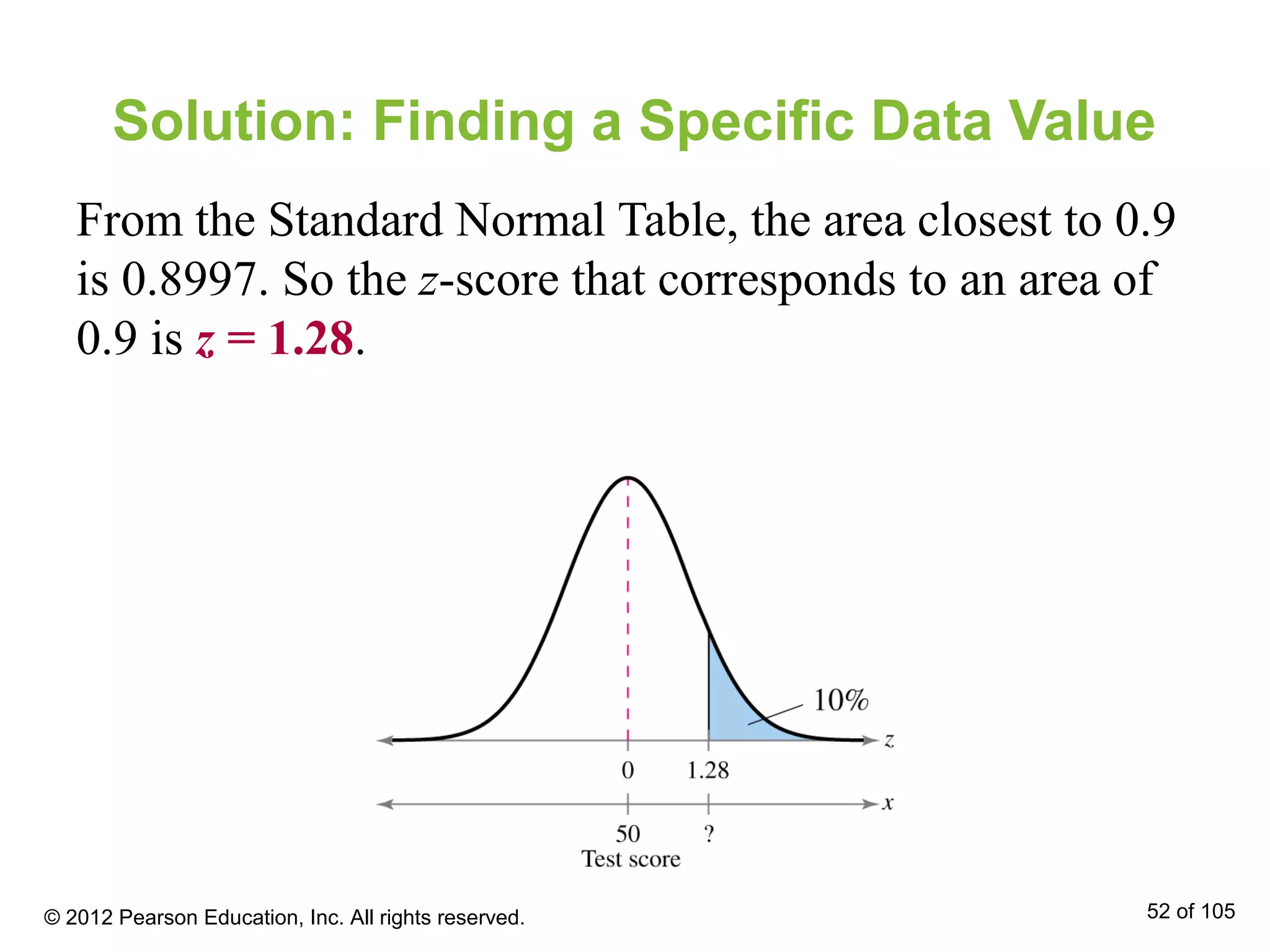 Solution: Finding a Specific Data Value

From the Standard Normal Table, the area closest to 0.9 is 0.8997. So the $z$-score that corresponds to an area of 0.9 is $z = 1.28$.

10%
$z$
0
1.28
$x$
50
?
Test score

© 2012 Pearson Education, Inc. All rights reserved.

52 of 105